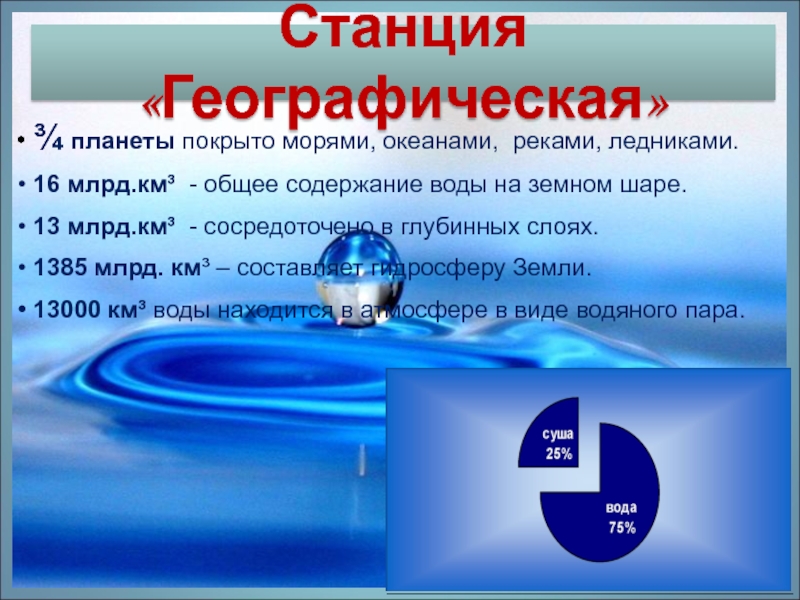 Станция «Географическая»

• ¾ планеты покрыто морями, океанами, реками, ледниками.

• 16 млрд.км³ - общее содержание воды на земном шаре.

• 13 млрд.км³ - сосредоточено в глубинных слоях.

• 1385 млрд. км³ – составляет гидросферу Земли.

• 13000 км³ воды находится в атмосфере в виде водяного пара.

суша 25%

вода 75%